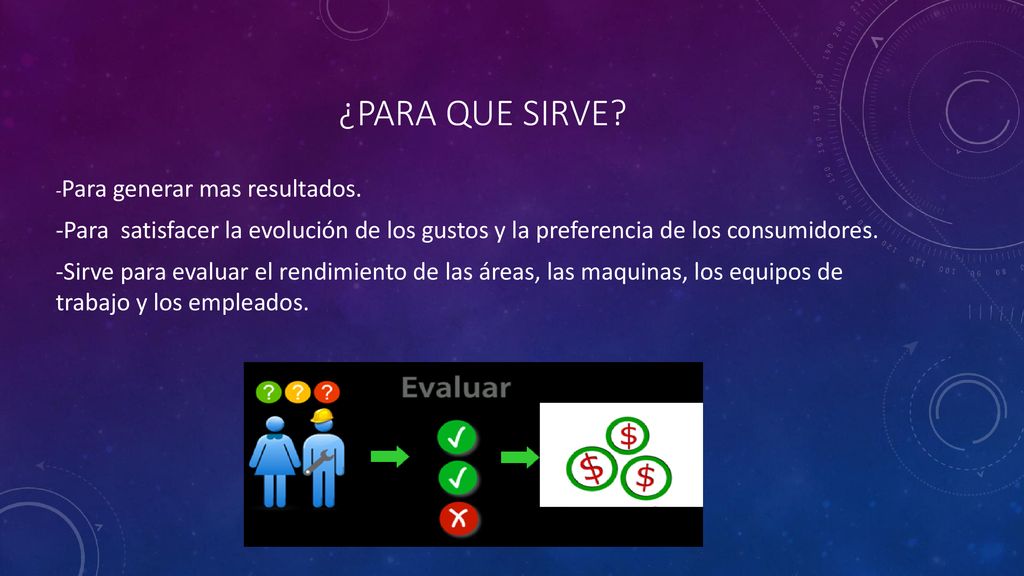 ¿PARA QUE SIRVE?

-Para generar mas resultados.

-Para satisfacer la evolución de los gustos y la preferencia de los consumidores.

-Sirve para evaluar el rendimiento de las áreas, las maquinas, los equipos de trabajo y los empleados.

? ? ?

Evaluar

$ $ $